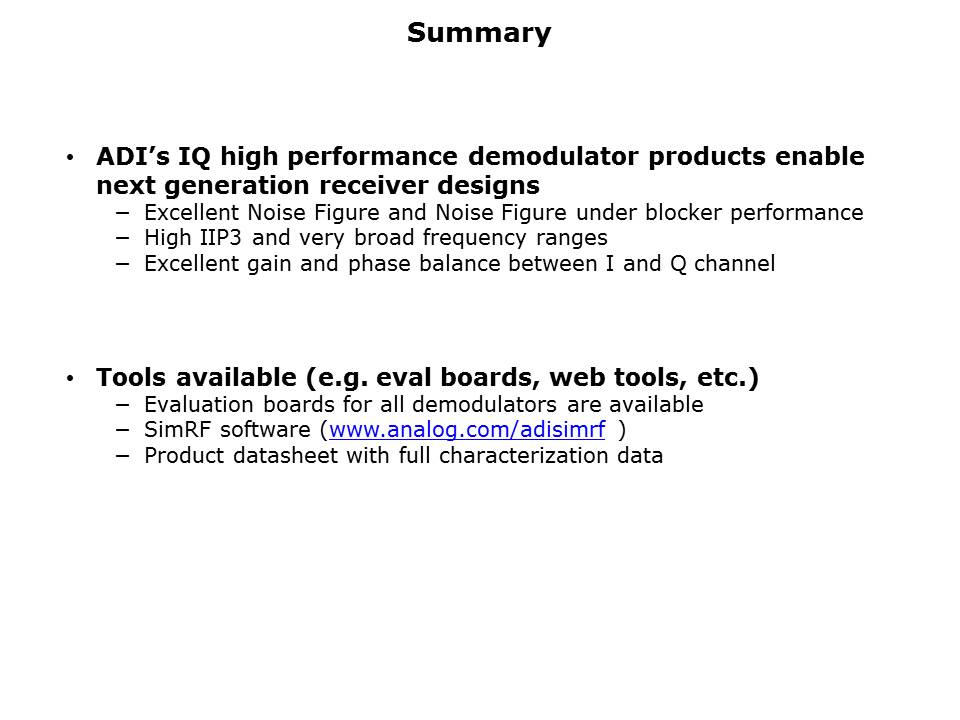 Summary

• ADI's IQ high performance demodulator products enable next generation receiver designs
 – Excellent Noise Figure and Noise Figure under blocker performance
 – High IIP3 and very broad frequency ranges
 – Excellent gain and phase balance between I and Q channel

• Tools available (e.g. eval boards, web tools, etc.)
 – Evaluation boards for all demodulators are available
 – SimRF software (www.analog.com/adisimrf )
 – Product datasheet with full characterization data